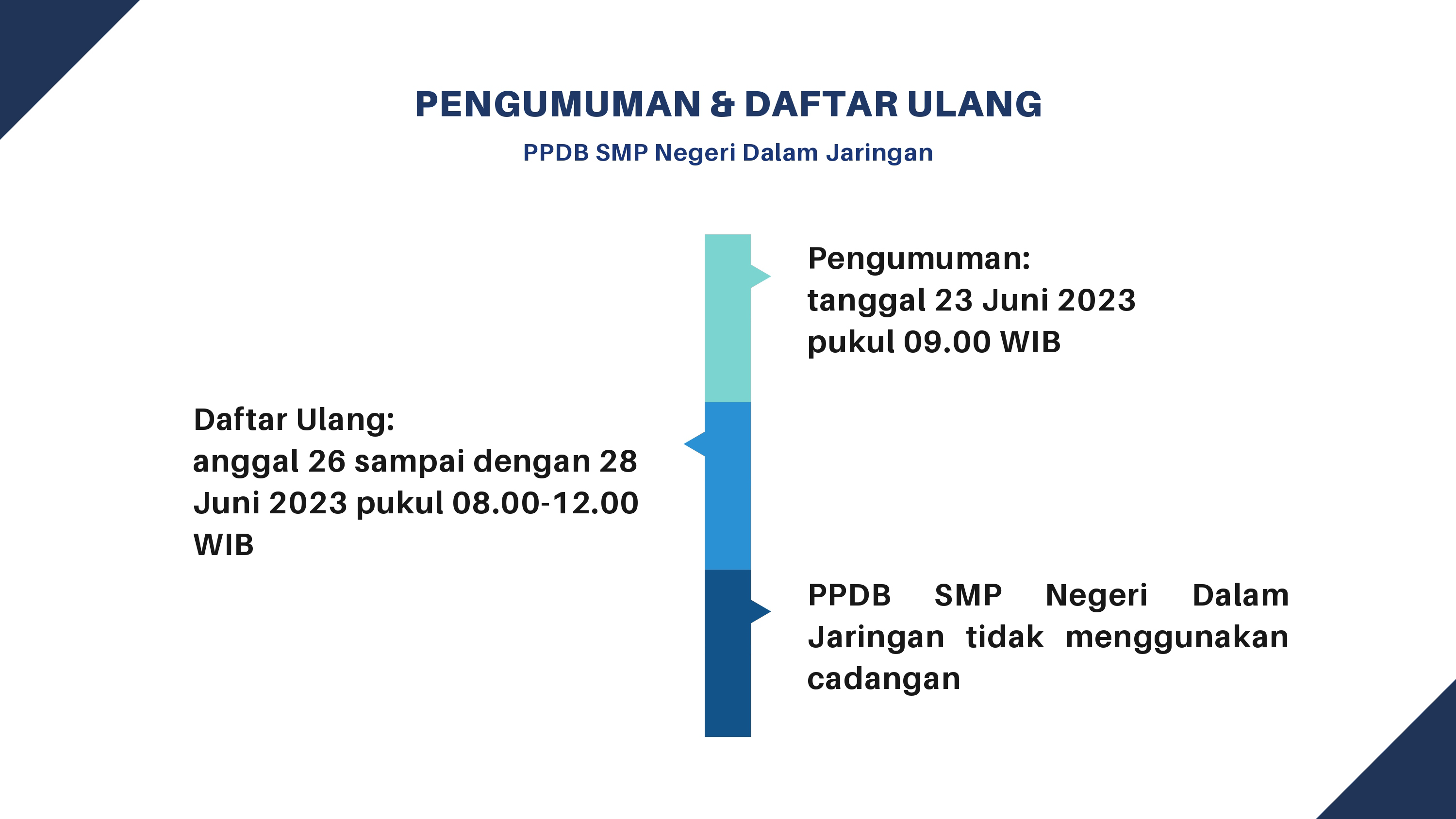 PENGUMUMAN & DAFTAR ULANG

PPDB SMP Negeri Dalam Jaringan

Pengumuman:
tanggal 23 Juni 2023
pukul 09.00 WIB

Daftar Ulang:
anggal 26 sampai dengan 28 Juni 2023 pukul 08.00-12.00 WIB

PPDB SMP Negeri Dalam Jaringan tidak menggunakan cadangan